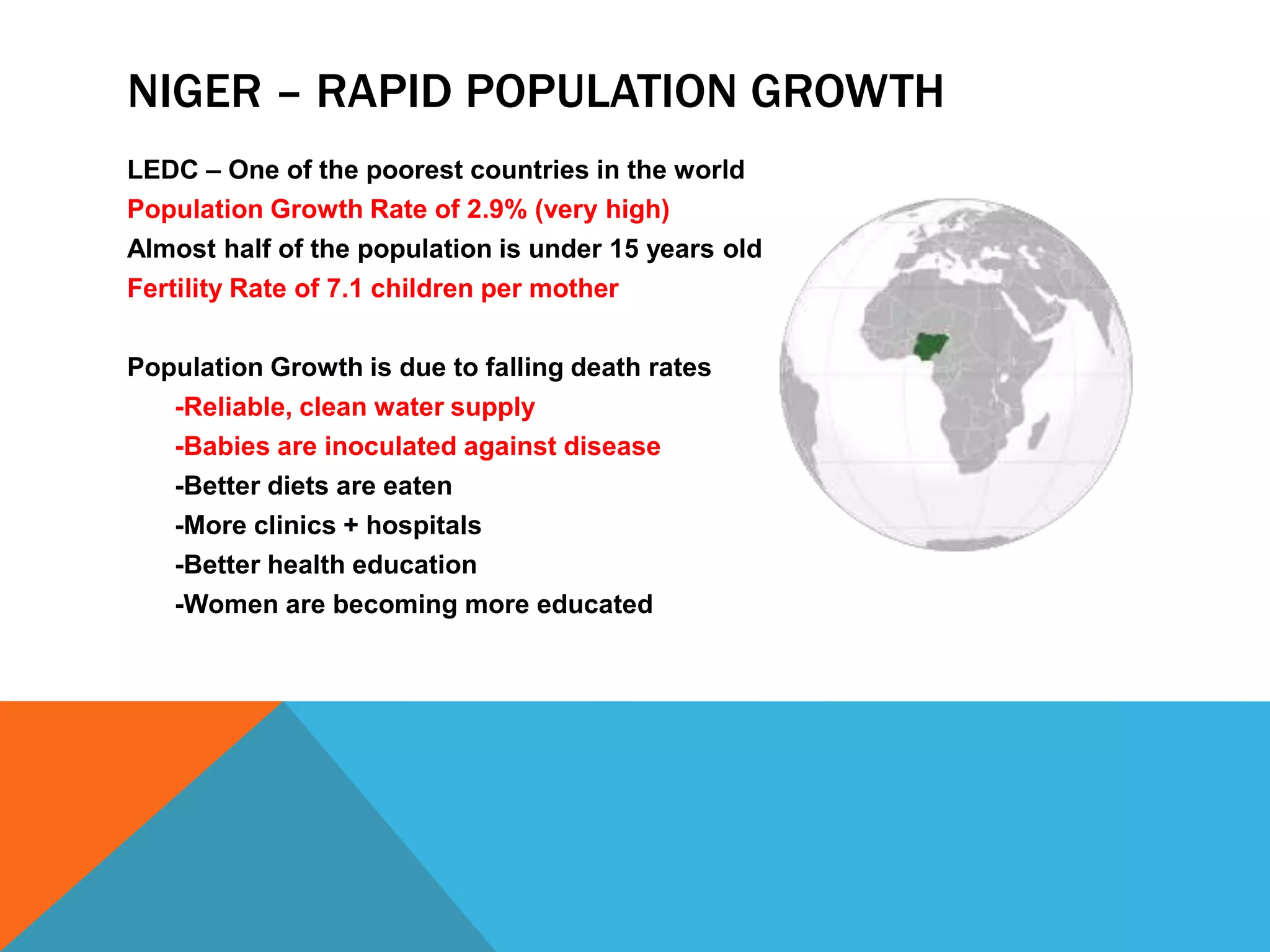 NIGER – RAPID POPULATION GROWTH

LEDC – One of the poorest countries in the world
Population Growth Rate of 2.9% (very high)
Almost half of the population is under 15 years old
Fertility Rate of 7.1 children per mother

Population Growth is due to falling death rates
-Reliable, clean water supply
-Babies are inoculated against disease
-Better diets are eaten
-More clinics + hospitals
-Better health education
-Women are becoming more educated